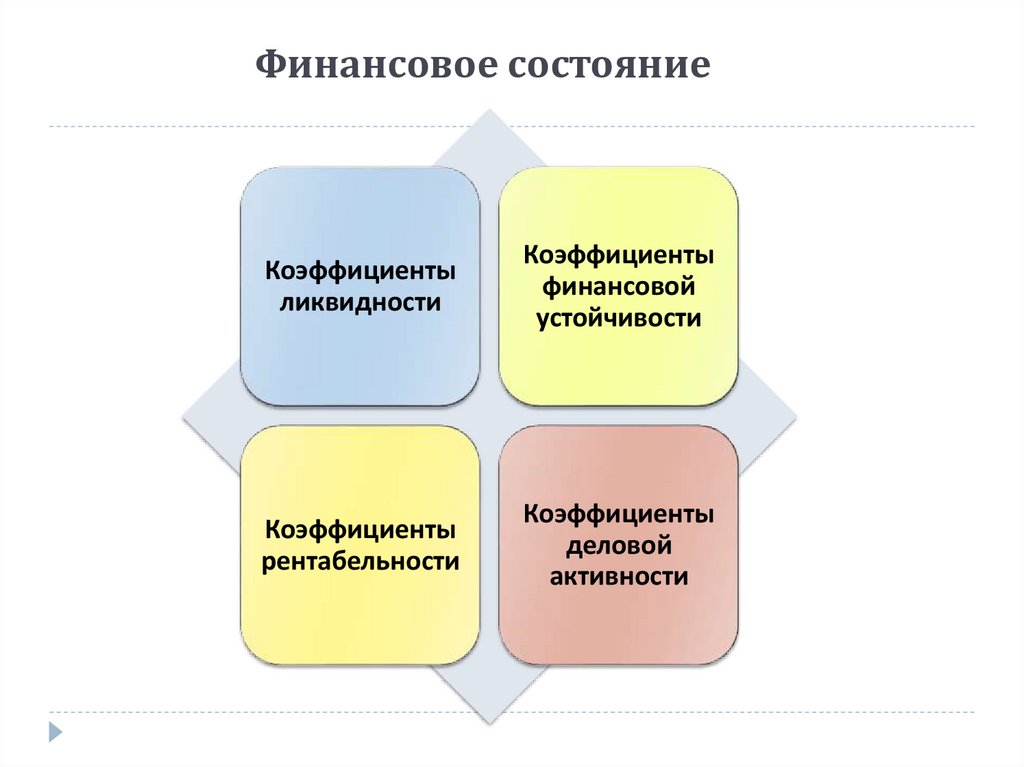 Финансовое состояние

Коэффициенты ликвидности

Коэффициенты финансовой устойчивости

Коэффициенты рентабельности

Коэффициенты деловой активности